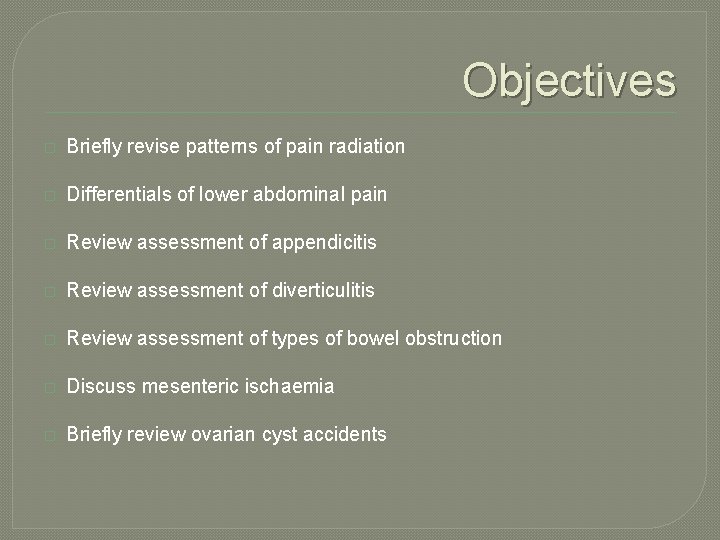 Objectives

Briefly revise patterns of pain radiation

Differentials of lower abdominal pain

Review assessment of appendicitis

Review assessment of diverticulitis

Review assessment of types of bowel obstruction

Discuss mesenteric ischaemia

Briefly review ovarian cyst accidents